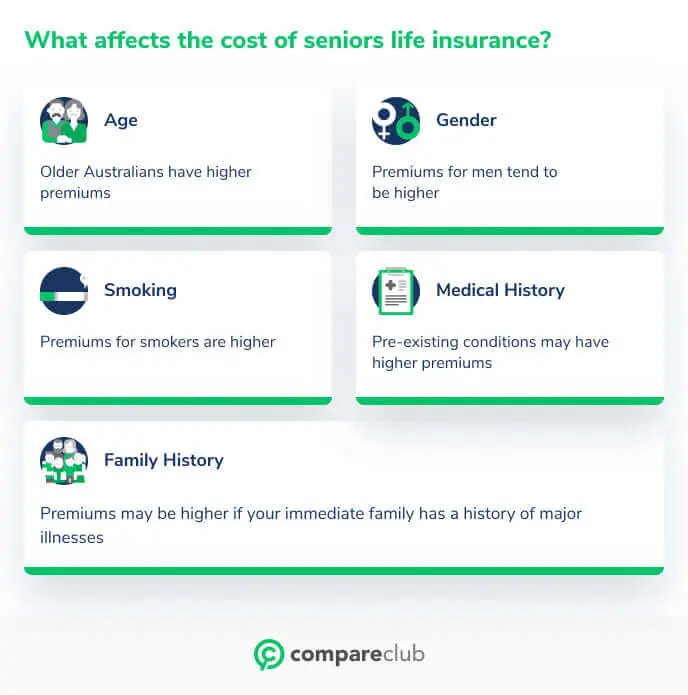 What affects the cost of seniors life insurance?

Age

Older Australians have higher premiums

Gender

Premiums for men tend to be higher

Smoking

Premiums for smokers are higher

Medical History

Pre-existing conditions may have higher premiums

Family History

Premiums may be higher if your immediate family has a history of major illnesses

compareclub